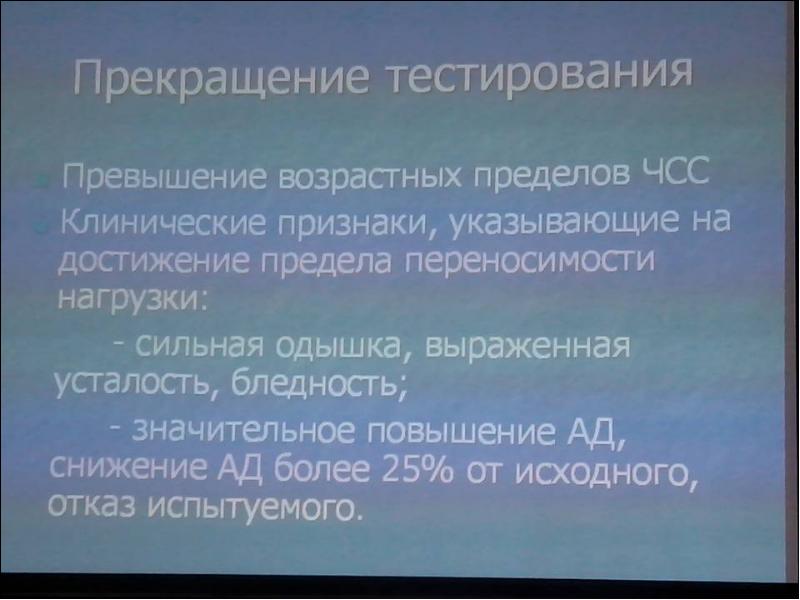 Прекращение тестирования

Превышение возрастных пределов ЧСС

Клинические признаки, указывающие на достижение предела переносимости нагрузки:

- сильная одышка, выраженная усталость, бледность;

- значительное повышение АД, снижение АД более 25% от исходного, отказ испытуемого.